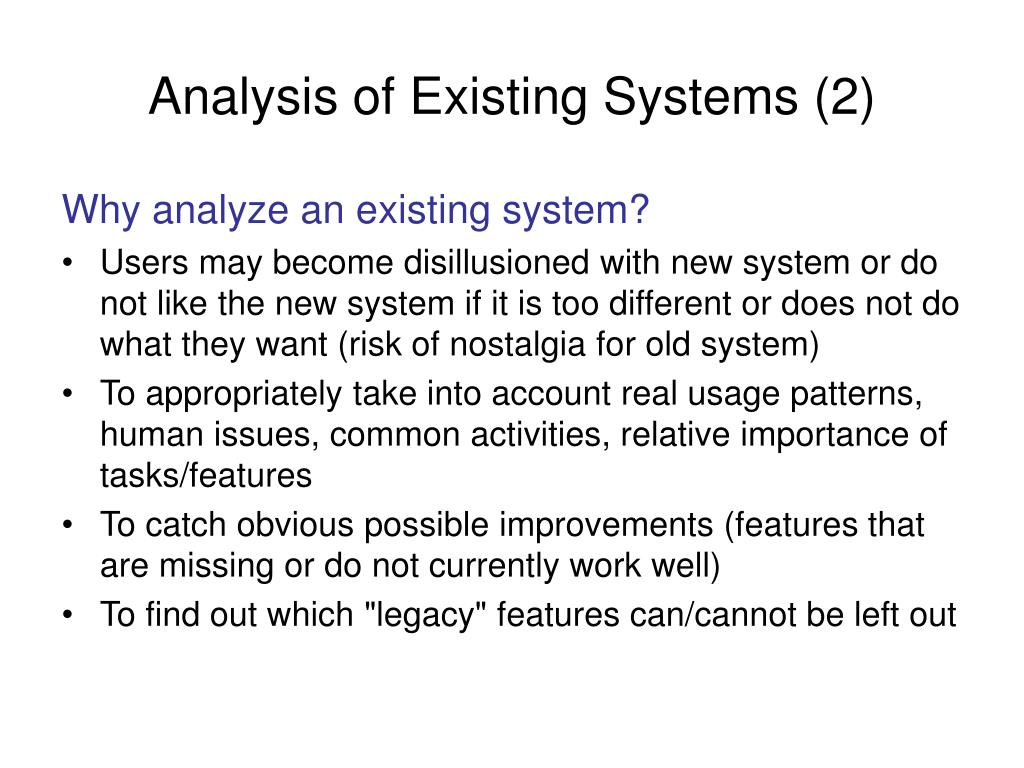 Analysis of Existing Systems (2)

Why analyze an existing system?

• Users may become disillusioned with new system or do not like the new system if it is too different or does not do what they want (risk of nostalgia for old system)
• To appropriately take into account real usage patterns, human issues, common activities, relative importance of tasks/features
• To catch obvious possible improvements (features that are missing or do not currently work well)
• To find out which "legacy" features can/cannot be left out